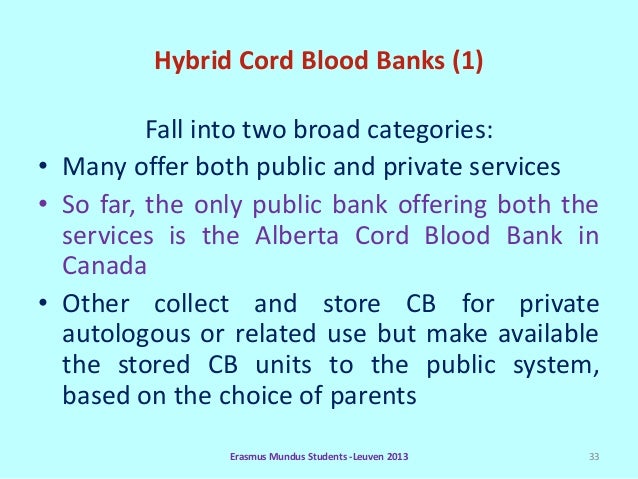 Hybrid Cord Blood Banks (1)

Fall into two broad categories:

• Many offer both public and private services

• So far, the only public bank offering both the services is the Alberta Cord Blood Bank in Canada

• Other collect and store CB for private autologous or related use but make available the stored CB units to the public system, based on the choice of parents

Erasmus Mundus Students -Leuven 2013

33